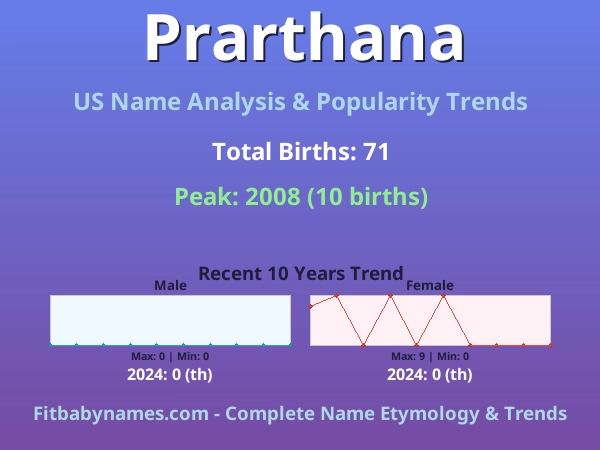 Prarthana

US Name Analysis & Popularity Trends

Total Births: 71

Peak: 2008 (10 births)

Recent 10 Years Trend

Male

Max: 0 | Min: 0

2024: 0 (th)

Female

Max: 9 | Min: 0

2024: 0 (th)

Fitbabynames.com - Complete Name Etymology & Trends